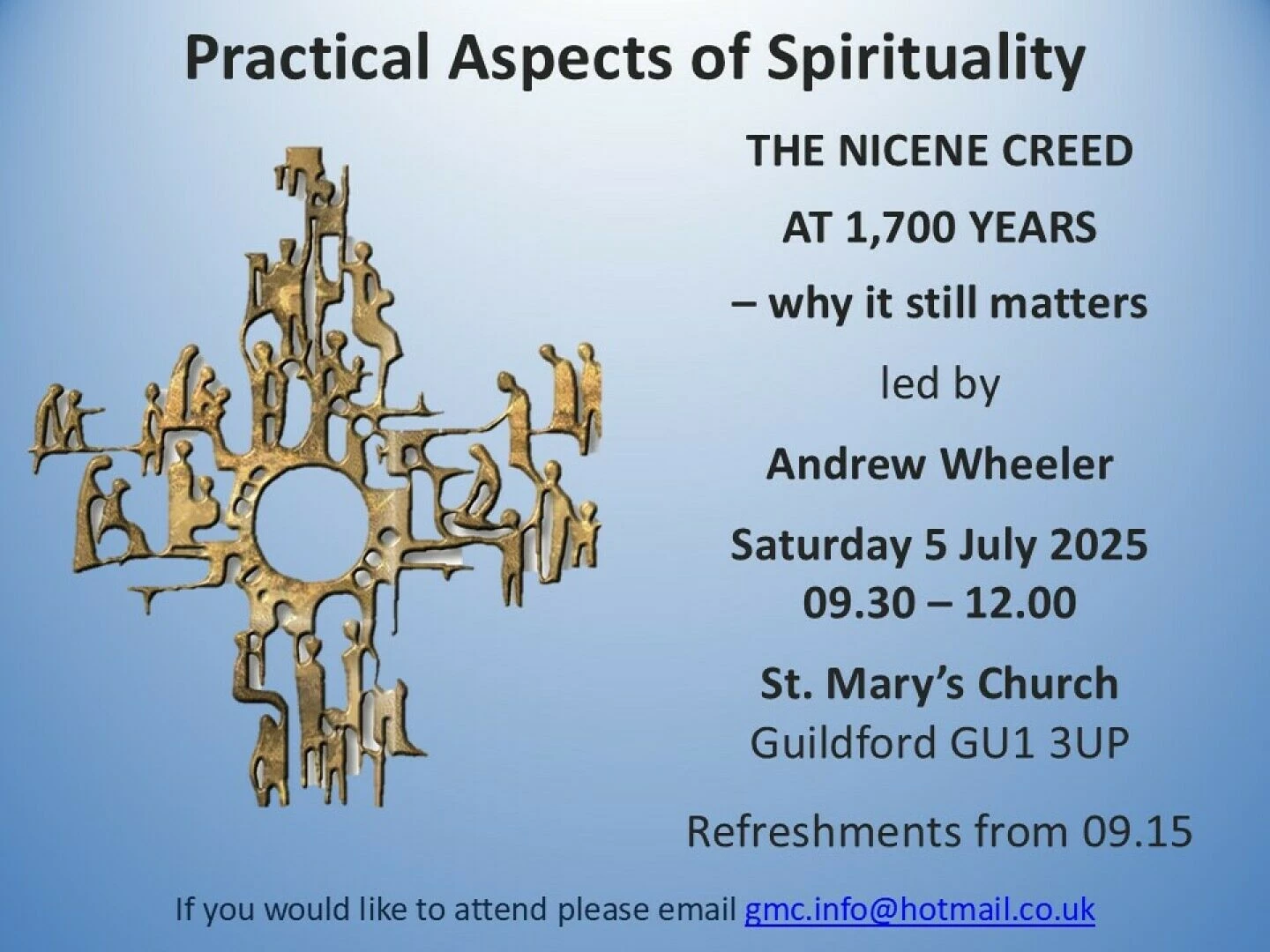 Practical Aspects of Spirituality

THE NICENE CREED

AT 1,700 YEARS

– why it still matters

led by

Andrew Wheeler

Saturday 5 July 2025
09.30 – 12.00

St. Mary's Church
Guildford GU1 3UP

Refreshments from 09.15

If you would like to attend please email gmc.info@hotmail.co.uk